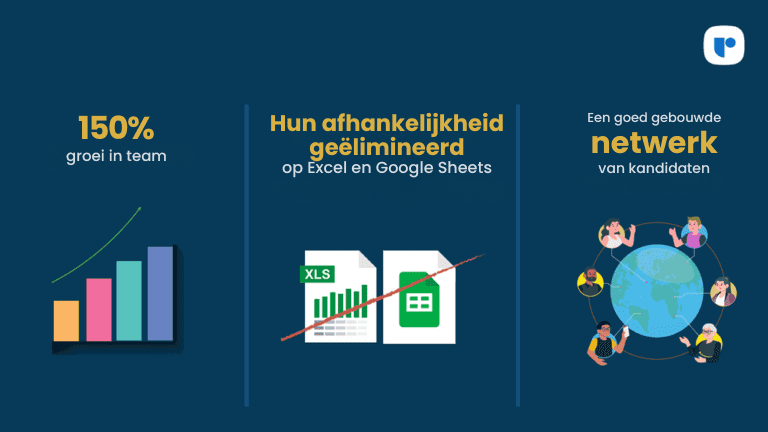 150%
groei in team

Hun afhankelijkheid geëlimineerd
op Excel en Google Sheets

XLS

Een goed gebouwde
netwerk
van kandidaten